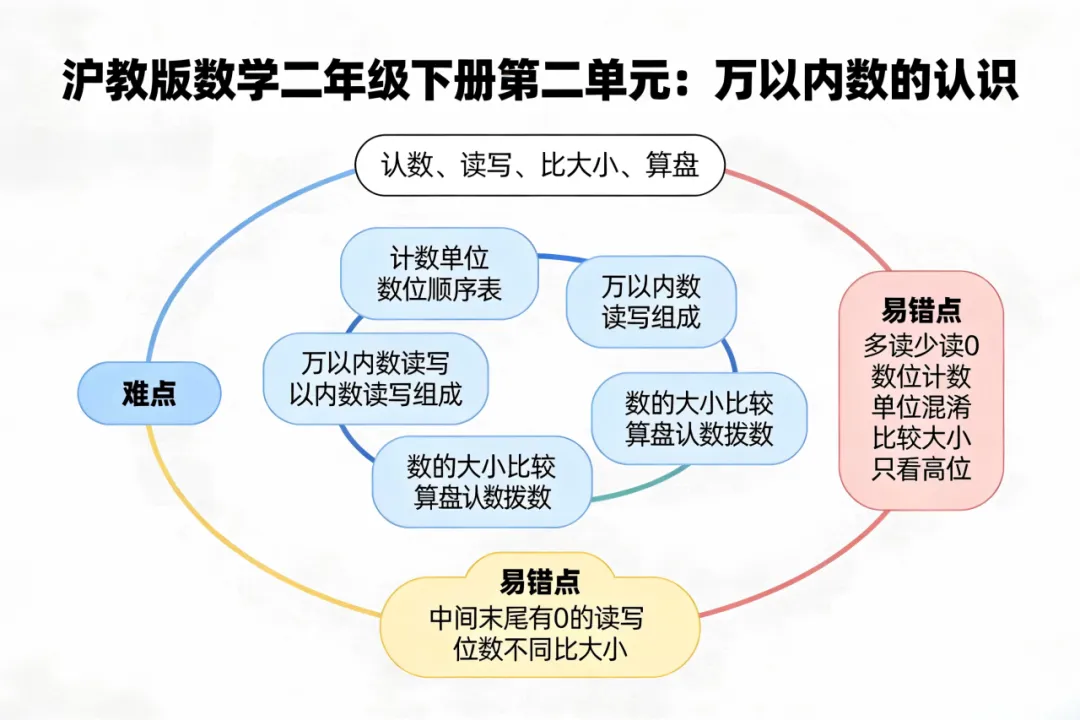 沪教版数学二年级下册第二单元：万以内数的认识

认数、读写、比大小、算盘

计数单位
数位顺序表

万以内数
读写组成

万以内数读写
以内数读写组成

数的大小比较
算盘认数拨数

数的大小比较
算盘认数拨数

难点

易错点
多读少读0
数位计数
单位混淆
比较大小
只看高位

易错点
中间末尾有0的读写
位数不同比大小